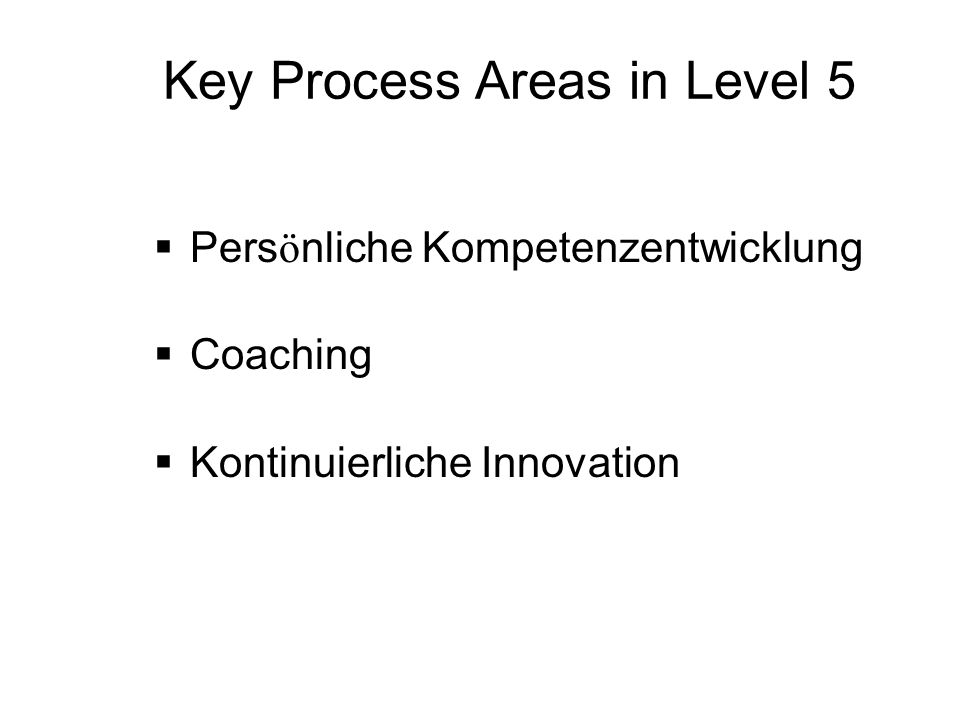 Key Process Areas in Level 5

▪ Persönliche Kompetenzentwicklung

▪ Coaching

▪ Kontinuierliche Innovation